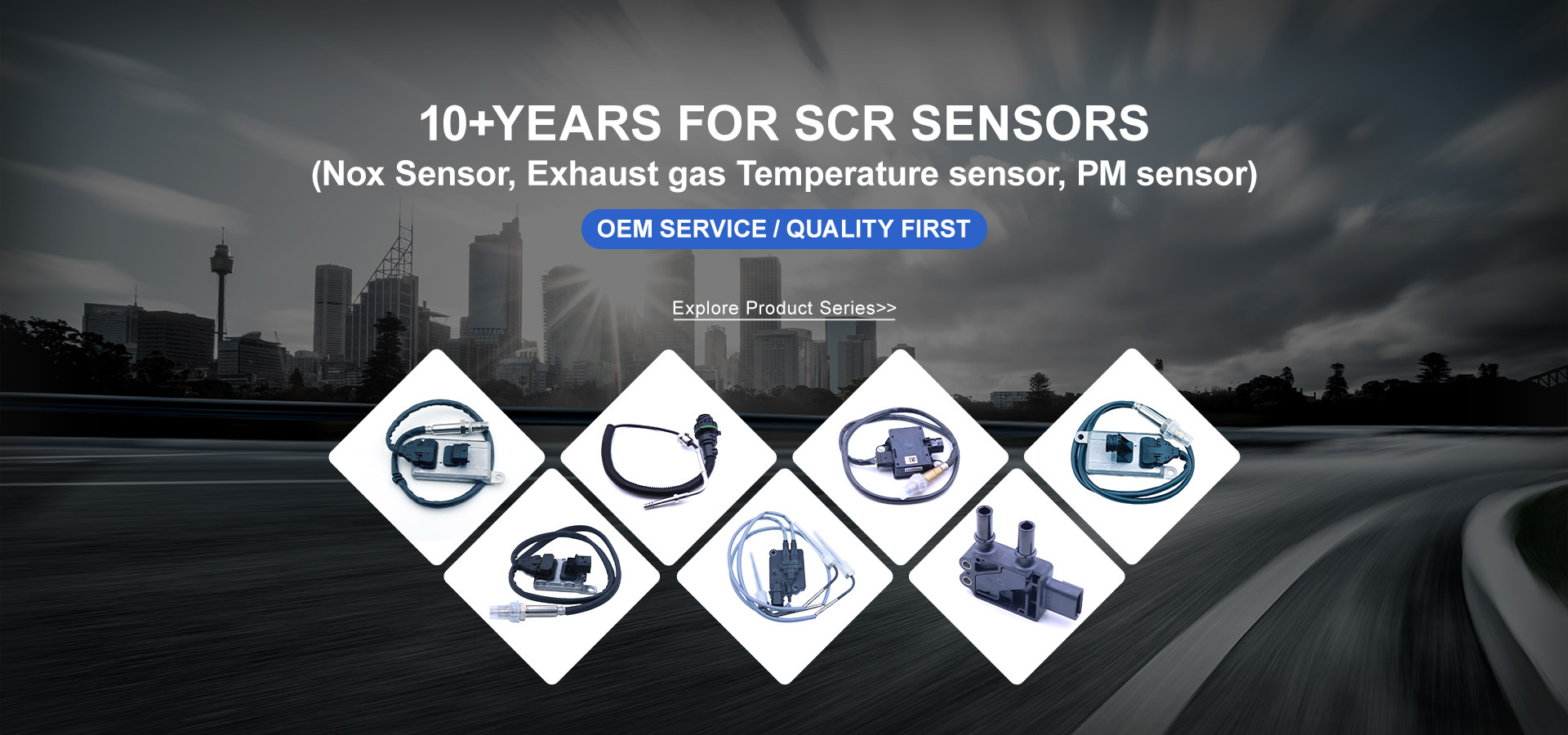 10+YEARS FOR SCR SENSORS
(Nox Sensor, Exhaust gas Temperature sensor, PM sensor)

OEM SERVICE / QUALITY FIRST

Explore Product Series>>